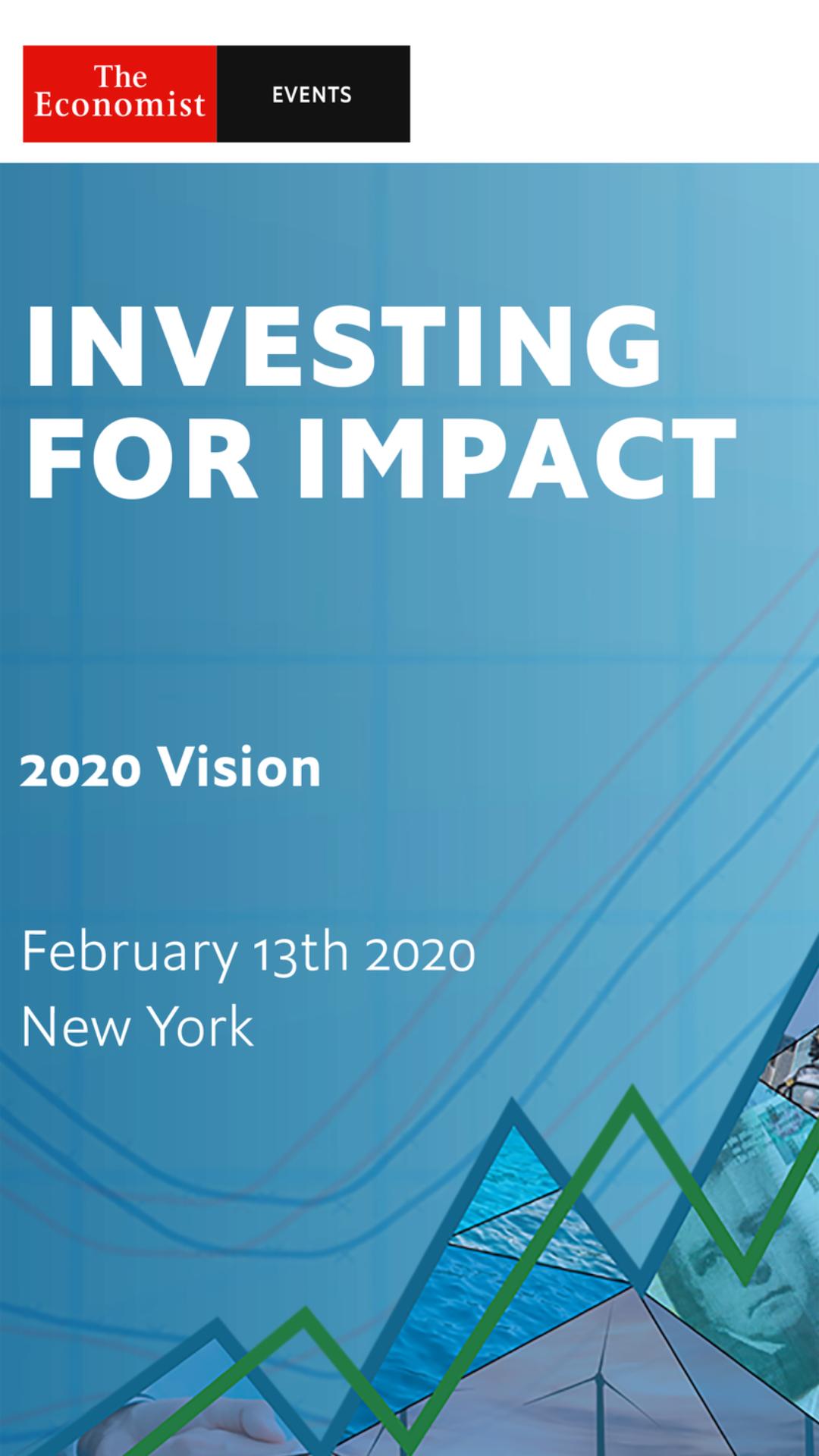 The Economist EVENTS

INVESTING FOR IMPACT

2020 Vision

February 13th 2020
New York